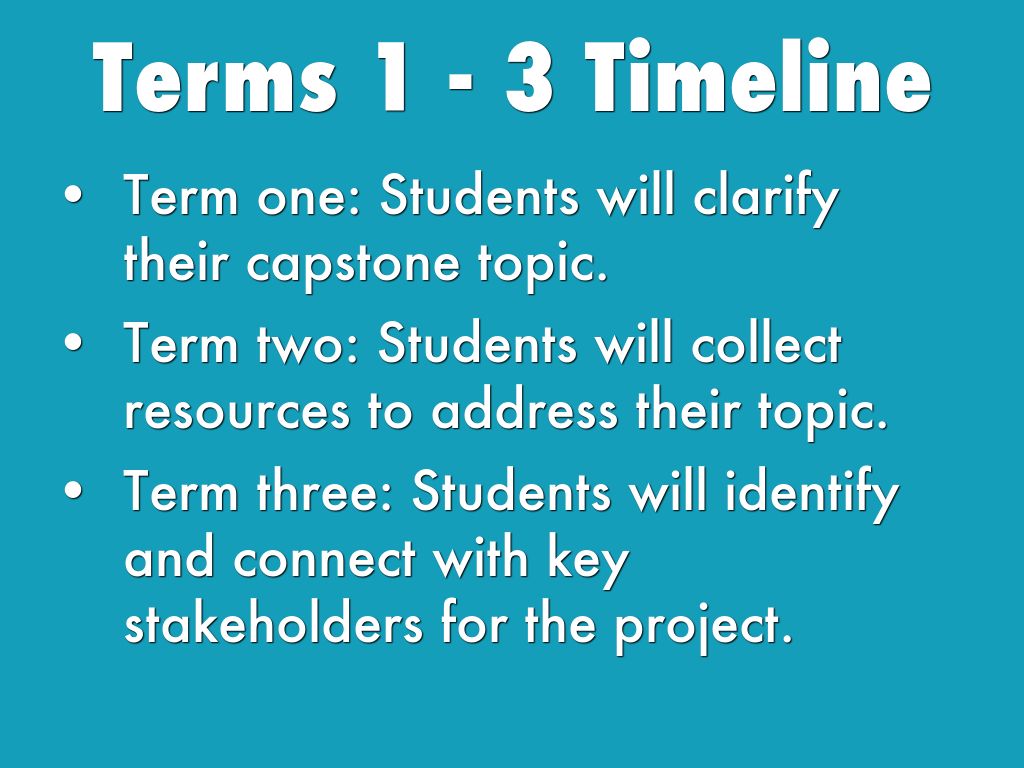 Terms 1 - 3 Timeline

• Term one: Students will clarify their capstone topic.

• Term two: Students will collect resources to address their topic.

• Term three: Students will identify and connect with key stakeholders for the project.